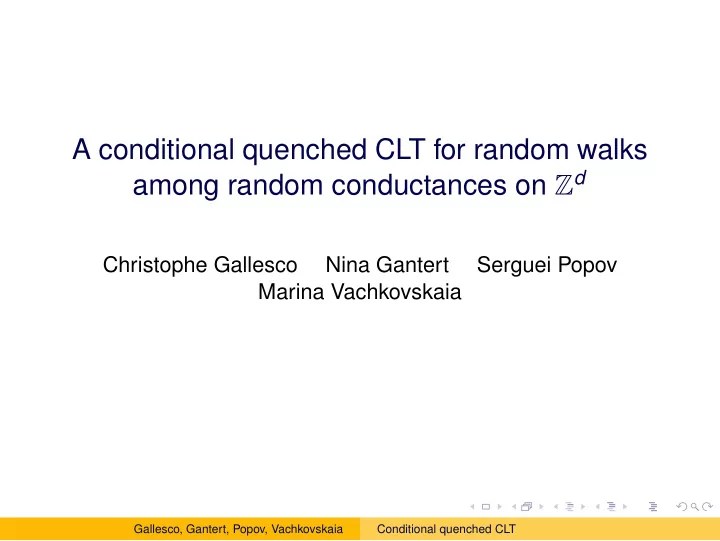 A conditional quenched CLT for random walks among random conductances on $\mathbb{Z}^d$

Christophe Gallesco Nina Gantert Serguei Popov Marina Vachkovskaia

Gallesco, Gantert, Popov, Vachkovskaia Conditional quenched CLT